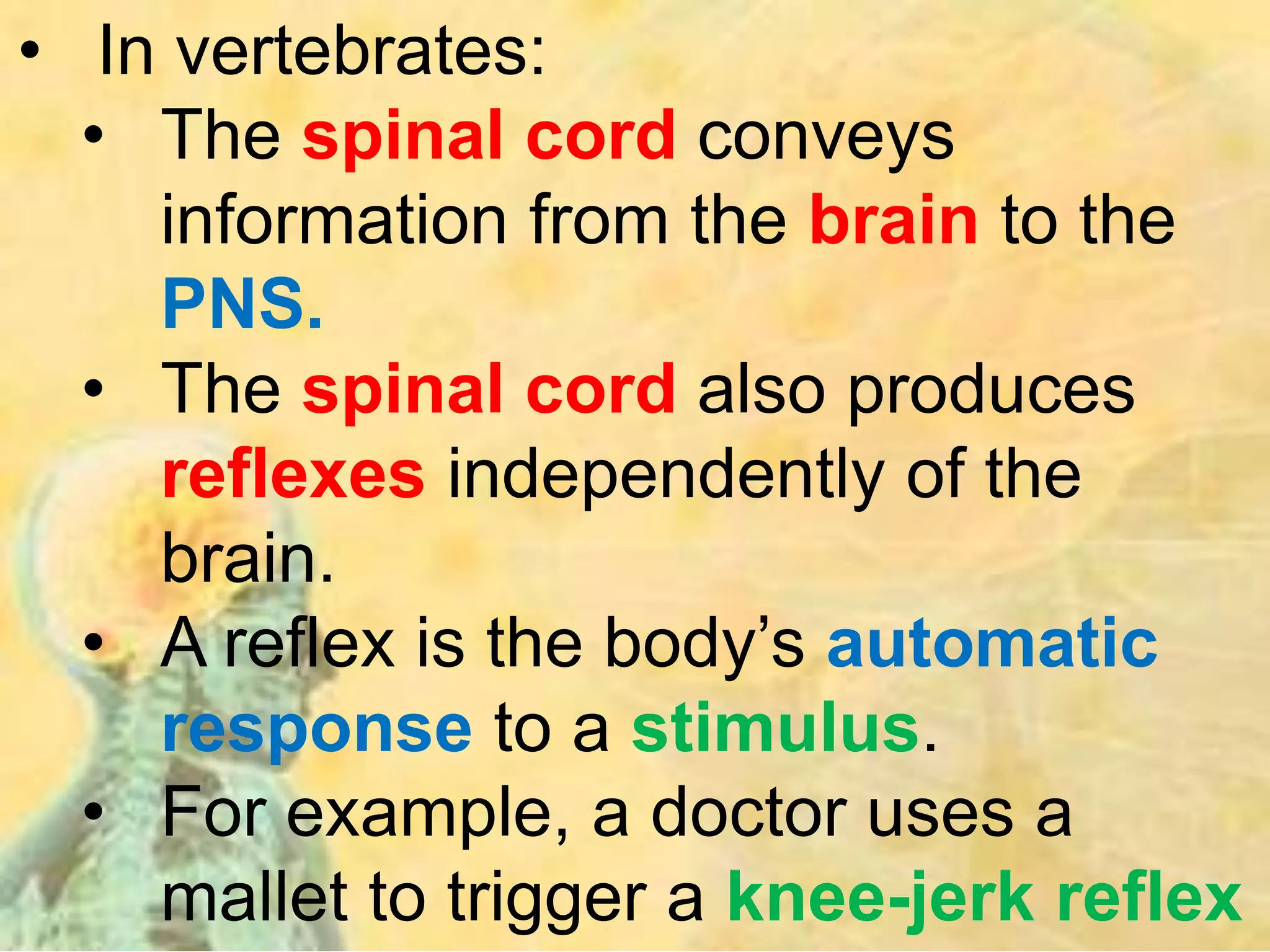 • In vertebrates:
• The spinal cord conveys information from the brain to the PNS.
• The spinal cord also produces reflexes independently of the brain.
• A reflex is the body’s automatic response to a stimulus.
• For example, a doctor uses a mallet to trigger a knee-jerk reflex